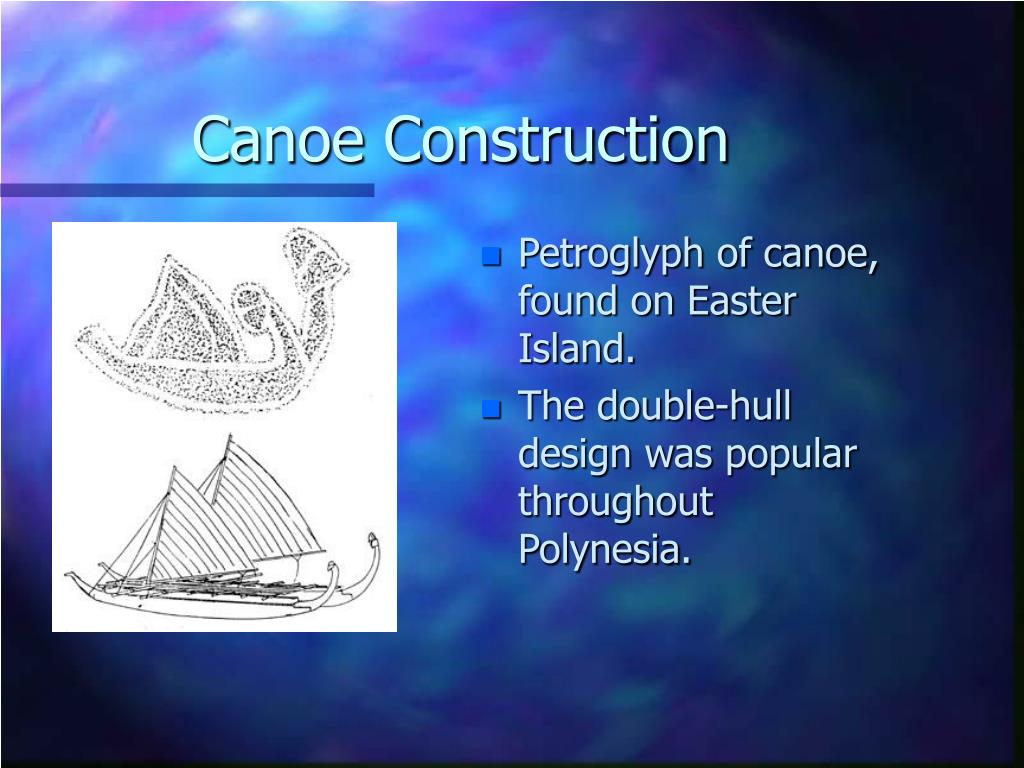 Canoe Construction

- Petroglyph of canoe, found on Easter Island.
- The double-hull design was popular throughout Polynesia.